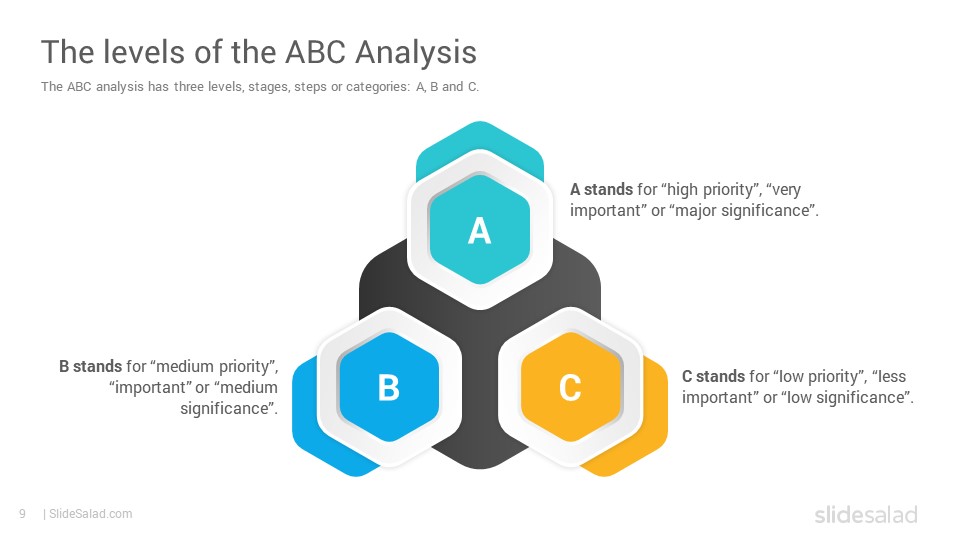 The levels of the ABC Analysis

The ABC analysis has three levels, stages, steps or categories: A, B and C.

A

A stands for “high priority”, “very important” or “major significance”.

B

B stands for “medium priority”, “important” or “medium significance”.

C

C stands for “low priority”, “less important” or “low significance”.

9 | SlideSalad.com

slidesalad